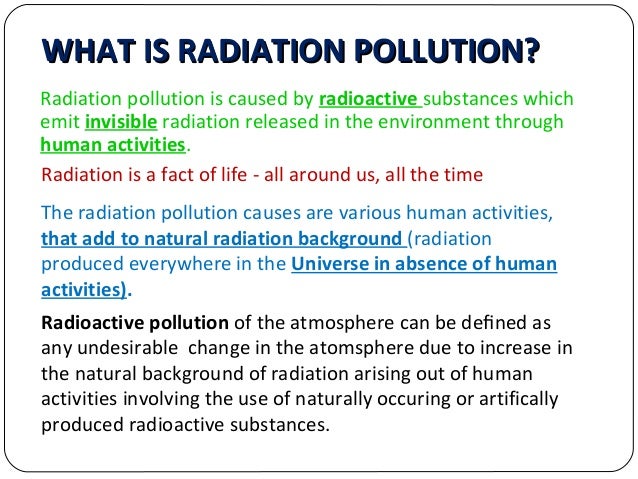 WHAT IS RADIATION POLLUTION?

Radiation pollution is caused by radioactive substances which emit invisible radiation released in the environment through human activities.

Radiation is a fact of life - all around us, all the time

The radiation pollution causes are various human activities, that add to natural radiation background (radiation produced everywhere in the Universe in absence of human activities).

Radioactive pollution of the atmosphere can be defined as any undesirable change in the atomsphere due to increase in the natural background of radiation arising out of human activities involving the use of naturally occuring or artifically produced radioactive substances.